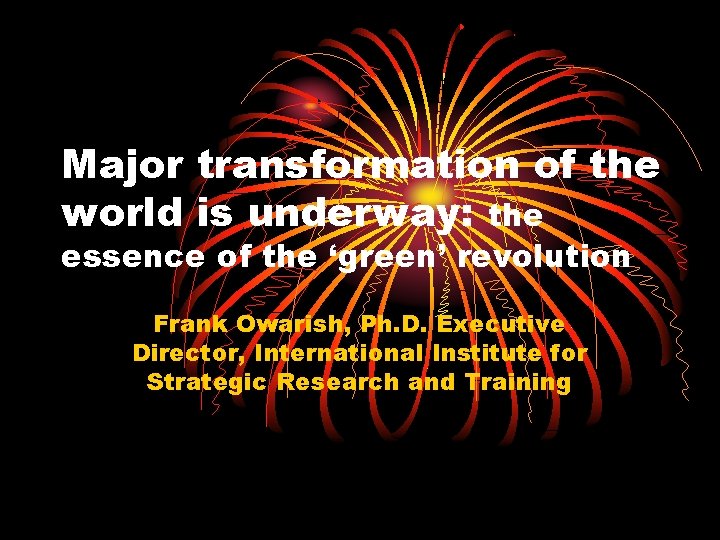 Major transformation of the world is underway: the essence of the ‘green’ revolution

Frank Owarish, Ph.D. Executive Director, International Institute for Strategic Research and Training